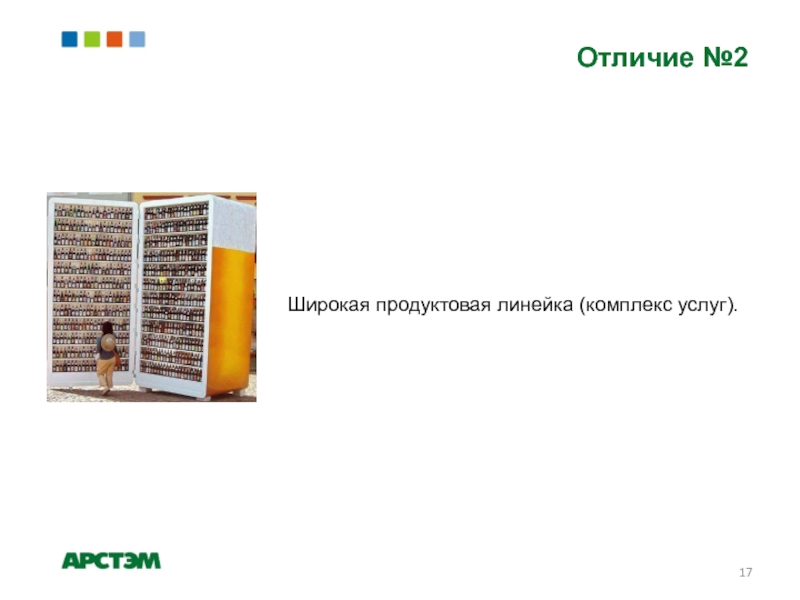 Отличие №2

Широкая продуктовая линейка (комплекс услуг).

АРСТЭМ

17